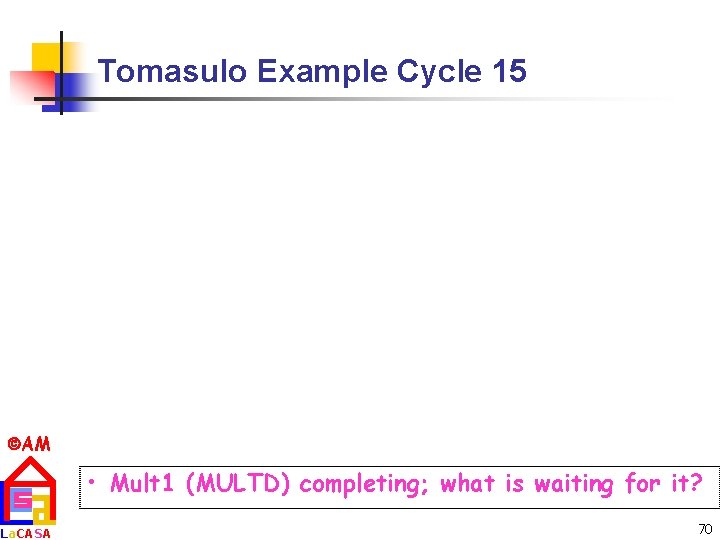 Tomasulo Example Cycle 15

©AM

LaCASA

• Mult1 (MULTD) completing; what is waiting for it?

70